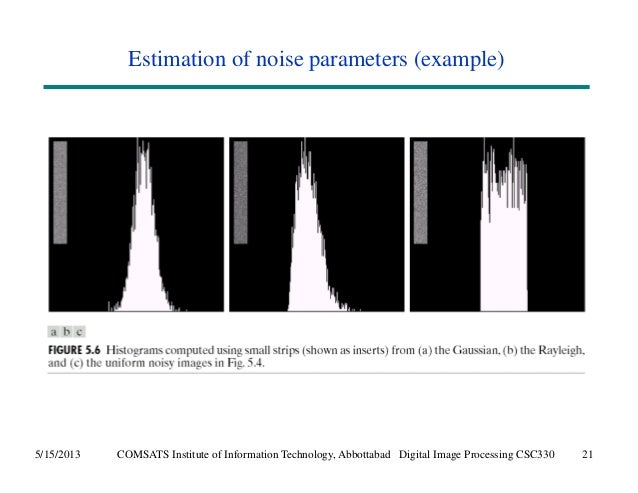 Estimation of noise parameters (example)

a b c

FIGURE 5.6 Histograms computed using small strips (shown as inserts) from (a) the Gaussian, (b) the Rayleigh, and (c) the uniform noisy images in Fig. 5.4.

5/15/2013 COMSATS Institute of Information Technology, Abbottabad Digital Image Processing CSC330 21